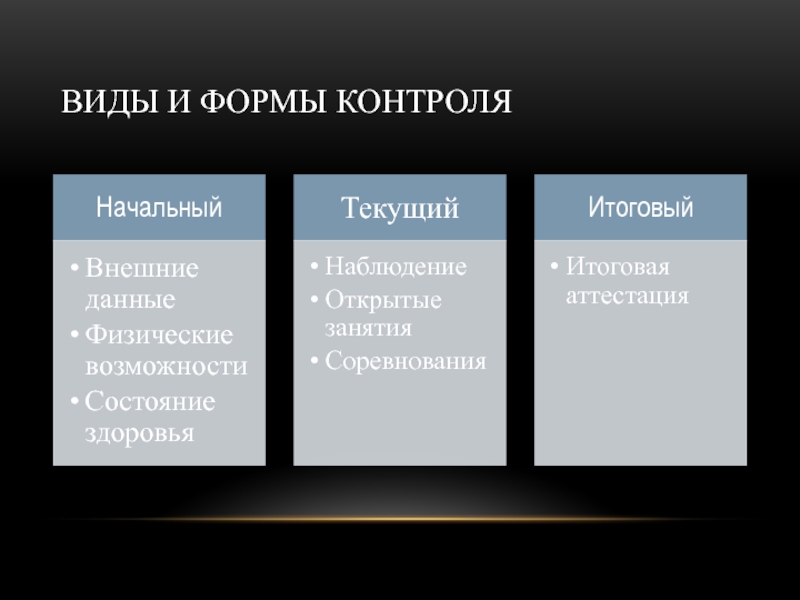 ВИДЫ И ФОРМЫ КОНТРОЛЯ

Начальный

• Внешние данные
• Физические возможности
• Состояние здоровья

Текущий

• Наблюдение
• Открытые занятия
• Соревнования

Итоговый

• Итоговая аттестация